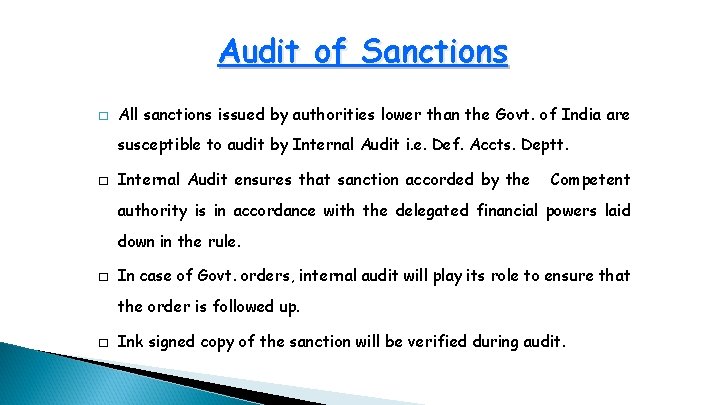 Audit of Sanctions

□ All sanctions issued by authorities lower than the Govt. of India are susceptible to audit by Internal Audit i.e. Def. Accts. Deptt.

□ Internal Audit ensures that sanction accorded by the Competent authority is in accordance with the delegated financial powers laid down in the rule.

□ In case of Govt. orders, internal audit will play its role to ensure that the order is followed up.

□ Ink signed copy of the sanction will be verified during audit.